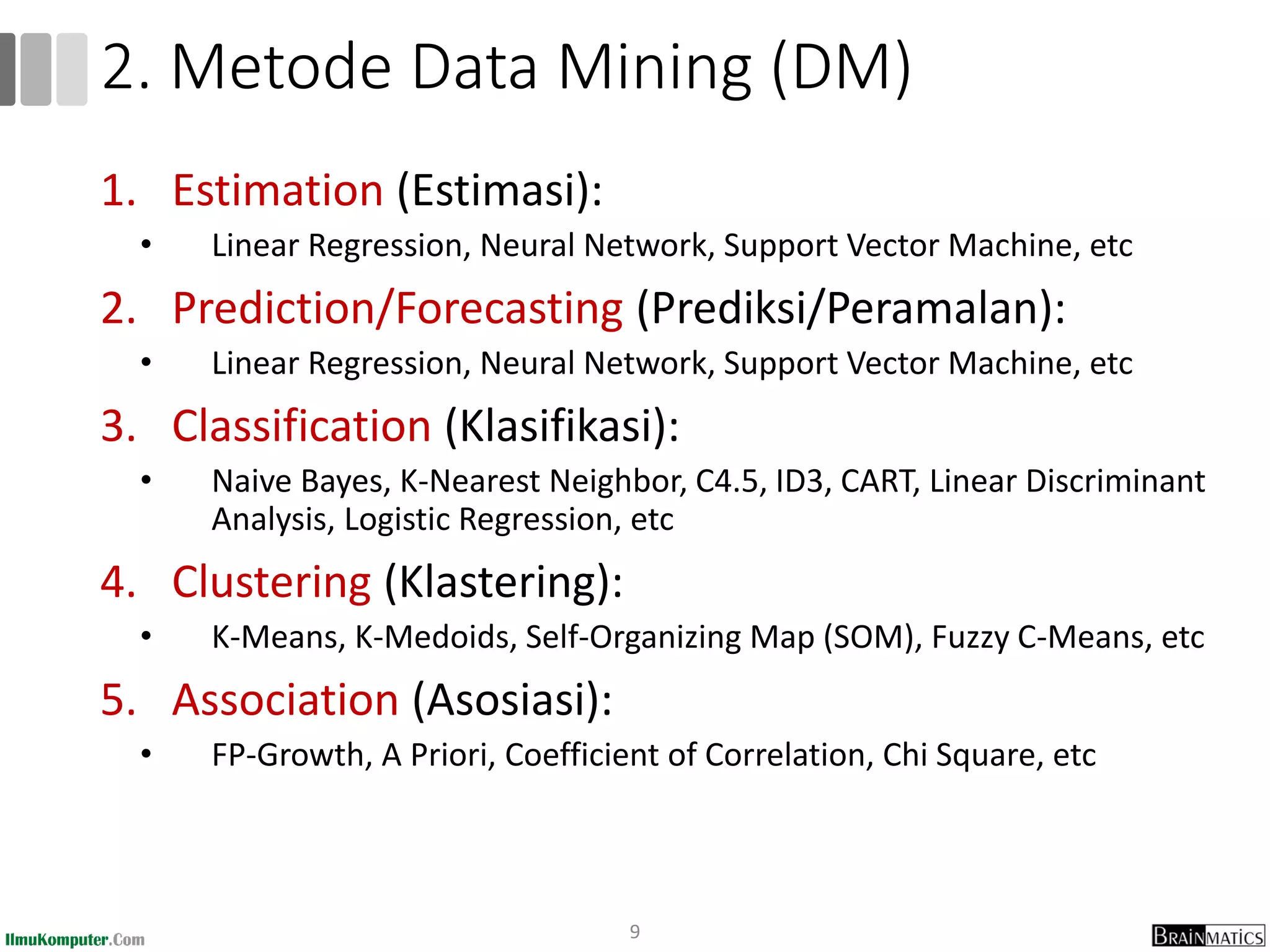 2. Metode Data Mining (DM)

1. Estimation (Estimasi):
• Linear Regression, Neural Network, Support Vector Machine, etc

2. Prediction/Forecasting (Prediksi/Peramalan):
• Linear Regression, Neural Network, Support Vector Machine, etc

3. Classification (Klasifikasi):
• Naive Bayes, K-Nearest Neighbor, C4.5, ID3, CART, Linear Discriminant Analysis, Logistic Regression, etc

4. Clustering (Klastering):
• K-Means, K-Medoids, Self-Organizing Map (SOM), Fuzzy C-Means, etc

5. Association (Asosiasi):
• FP-Growth, A Priori, Coefficient of Correlation, Chi Square, etc

IlmuKomputer.Com

9

BRAINMATICS